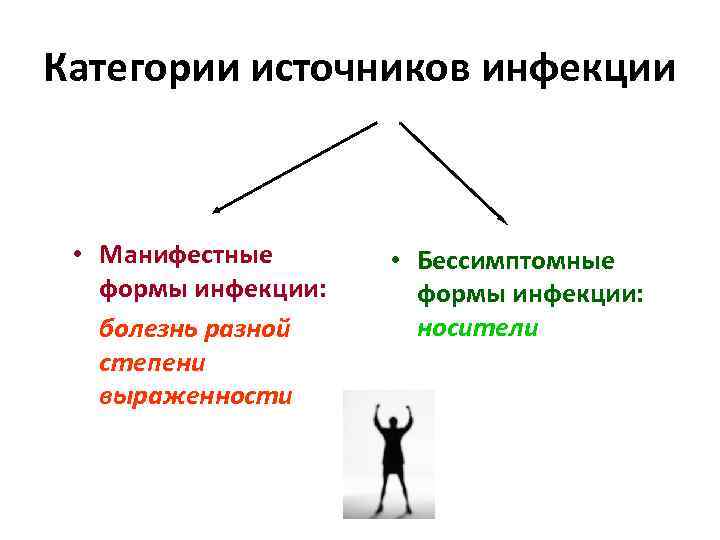 Категории источников инфекции

• Манифестные формы инфекции:

болезнь разной степени выраженности

• Бессимптомные формы инфекции:

носители